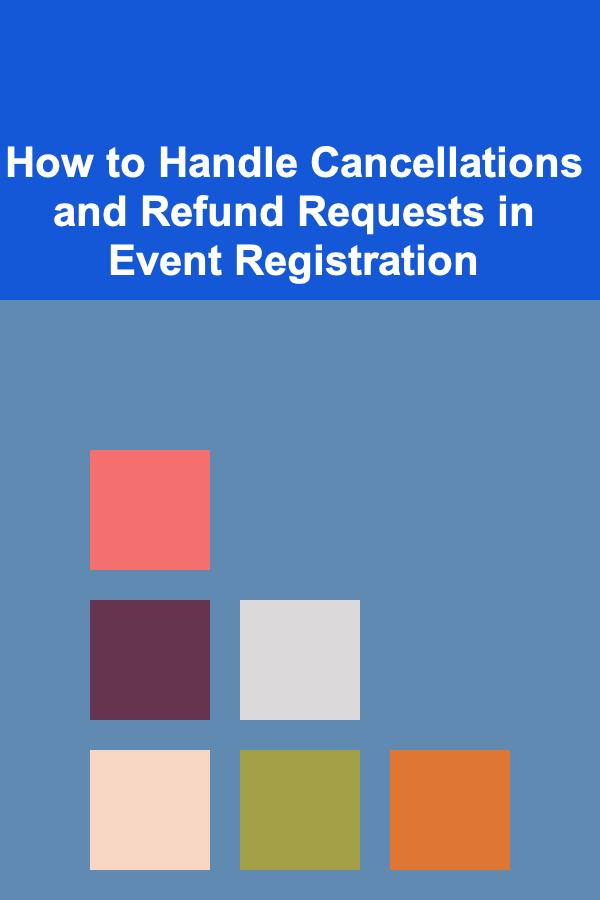 How to Handle Cancellations and Refund Requests in Event Registration